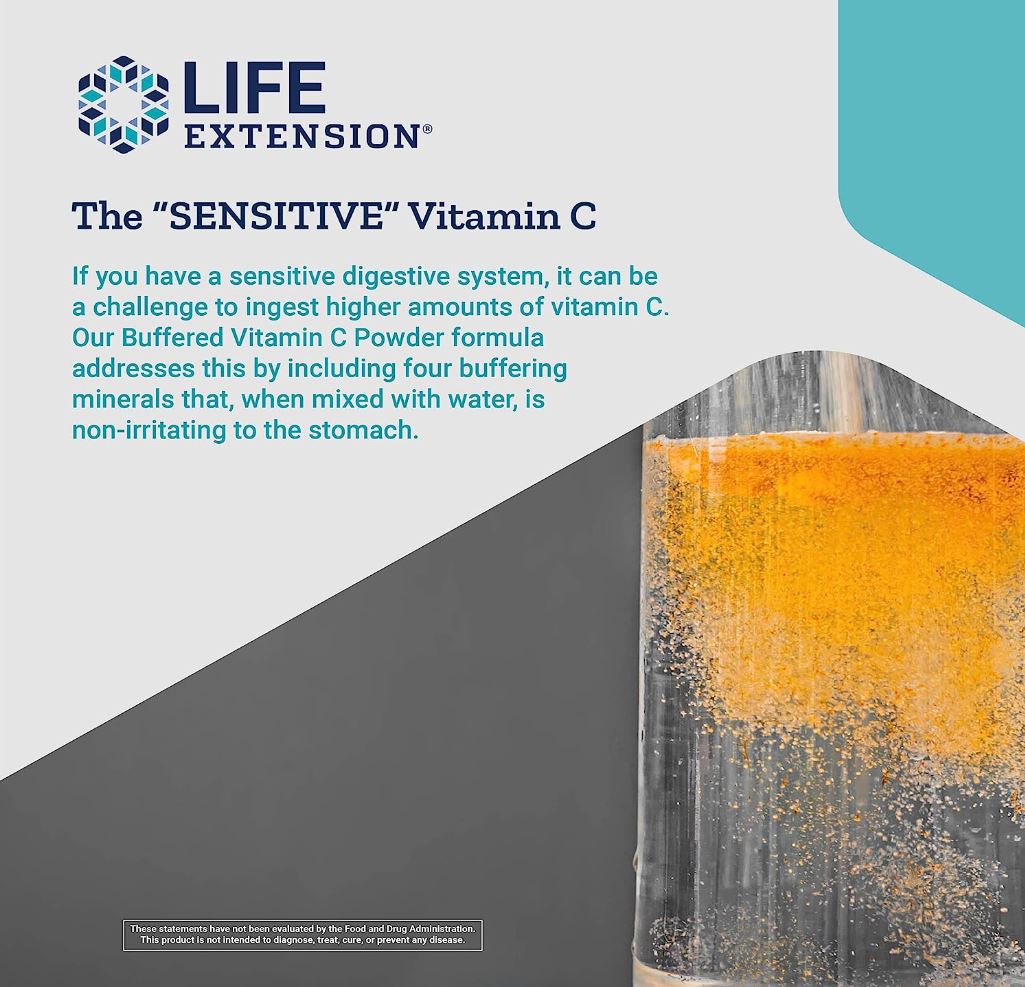 LIFE EXTENSION®

The "SENSITIVE" Vitamin C

If you have a sensitive digestive system, it can be a challenge to ingest higher amounts of vitamin C. Our Buffered Vitamin C Powder formula addresses this by including four buffering minerals that, when mixed with water, is non-irritating to the stomach.

These statements have not been evaluated by the Food and Drug Administration. This product is not intended to diagnose, treat, cure, or prevent any disease.